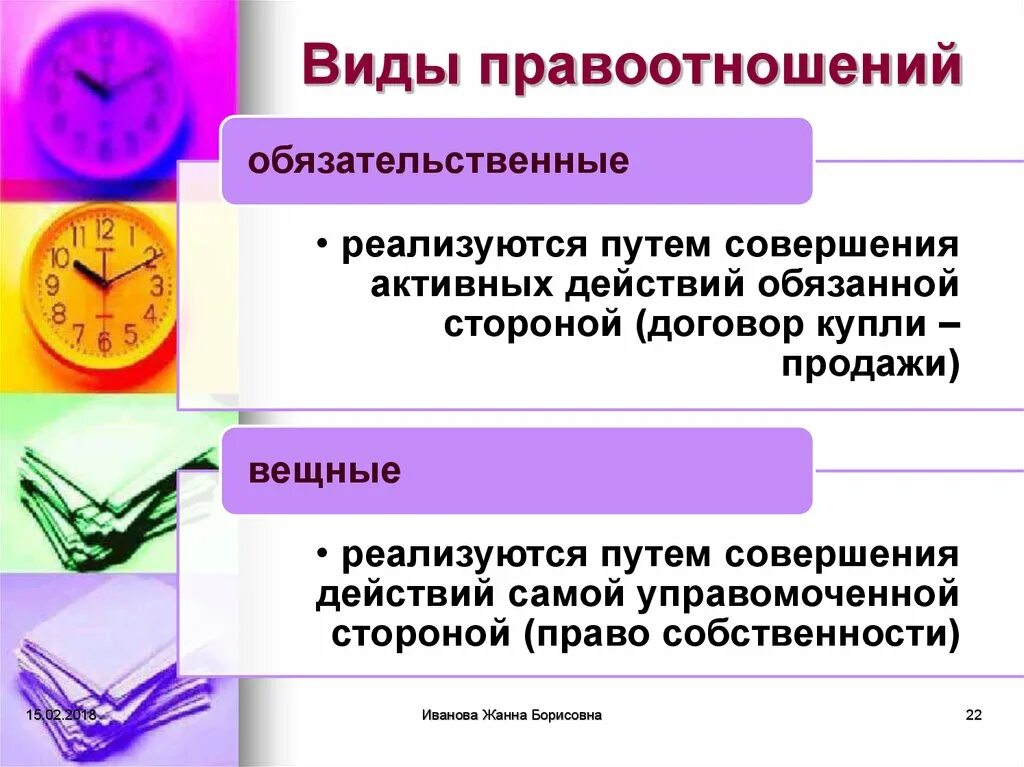 Виды правоотношений

обязательственные

• реализуются путем совершения активных действий обязанной стороной (договор купли – продажи)

вещные

• реализуются путем совершения действий самой управомоченной стороной (право собственности)

15.02.2018

Иванова Жанна Борисовна

22